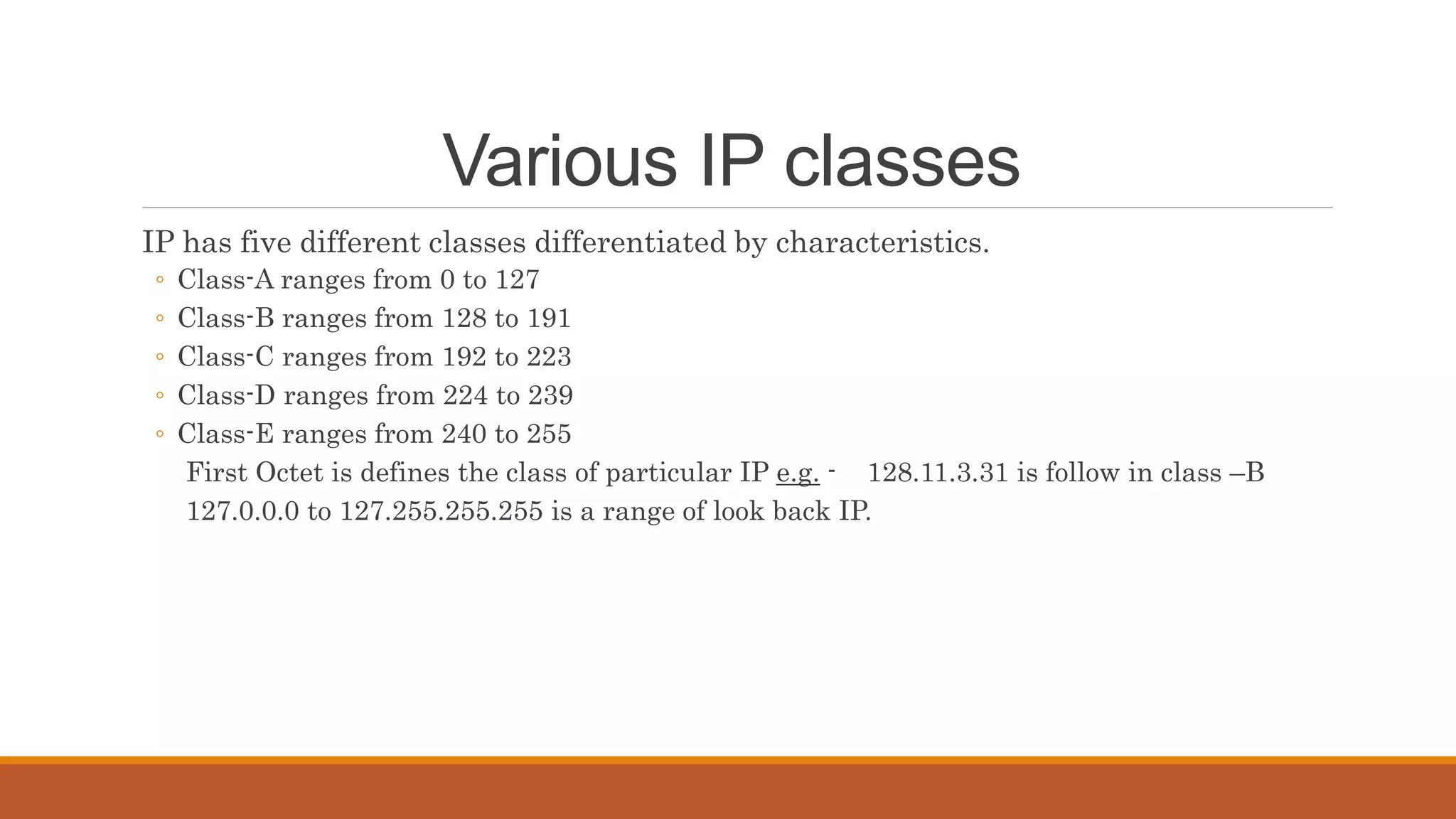 Various IP classes

IP has five different classes differentiated by characteristics.

◦ Class-A ranges from 0 to 127
◦ Class-B ranges from 128 to 191
◦ Class-C ranges from 192 to 223
◦ Class-D ranges from 224 to 239
◦ Class-E ranges from 240 to 255

First Octet is defines the class of particular IP e.g. - 128.11.3.31 is follow in class –B
127.0.0.0 to 127.255.255.255 is a range of look back IP.